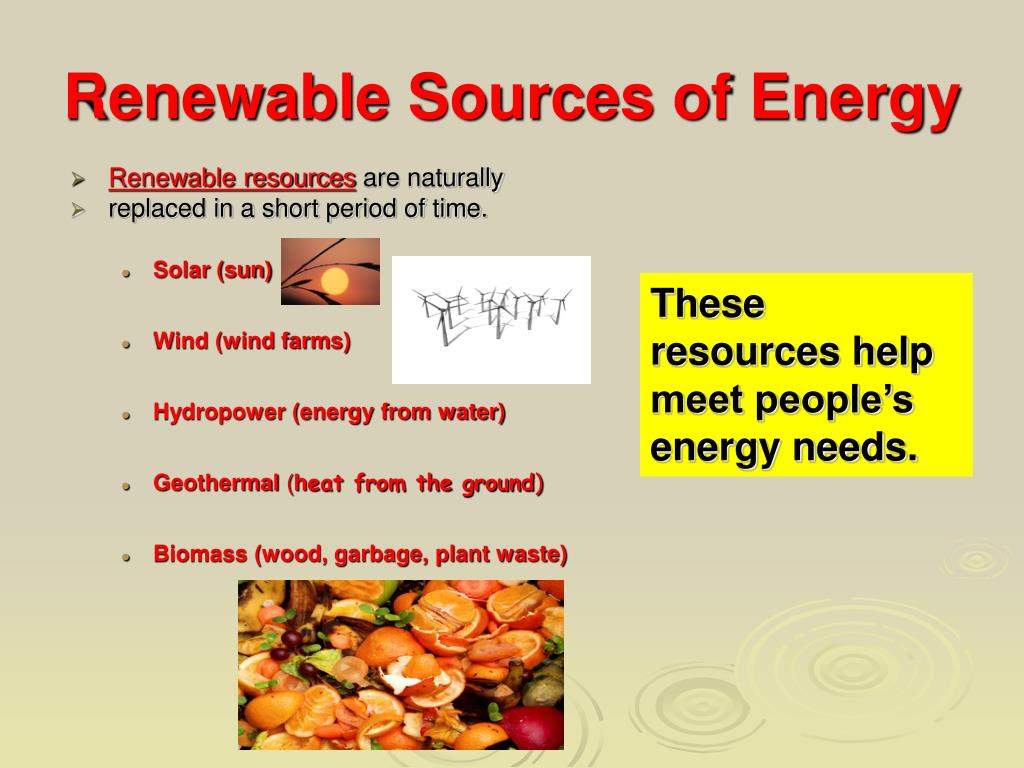 Renewable Sources of Energy

Renewable resources are naturally
replaced in a short period of time.

Solar (sun)

Wind (wind farms)

Hydropower (energy from water)

Geothermal (heat from the ground)

Biomass (wood, garbage, plant waste)

These resources help meet people's energy needs.